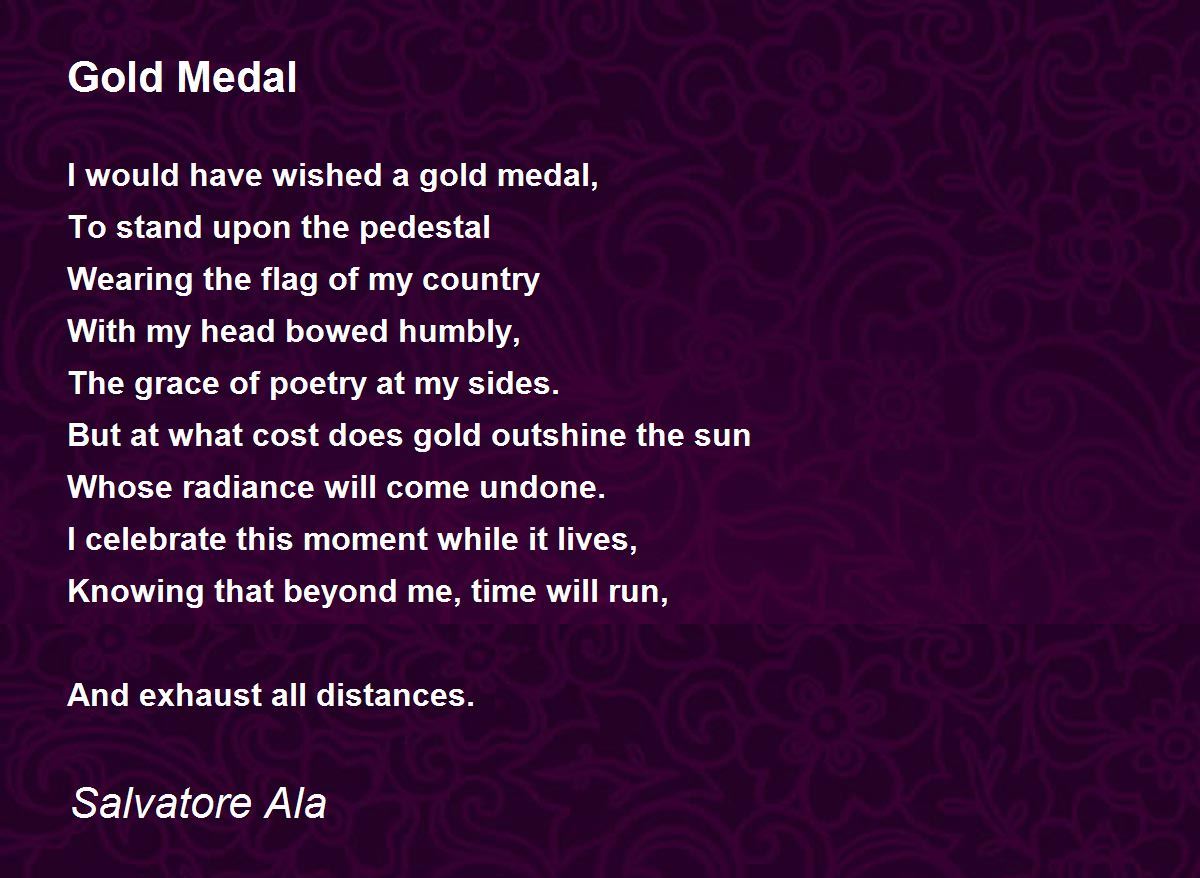 Gold Medal

I would have wished a gold medal,
To stand upon the pedestal
Wearing the flag of my country
With my head bowed humbly,
The grace of poetry at my sides.
But at what cost does gold outshine the sun
Whose radiance will come undone.
I celebrate this moment while it lives,
Knowing that beyond me, time will run,

And exhaust all distances.

Salvatore Ala